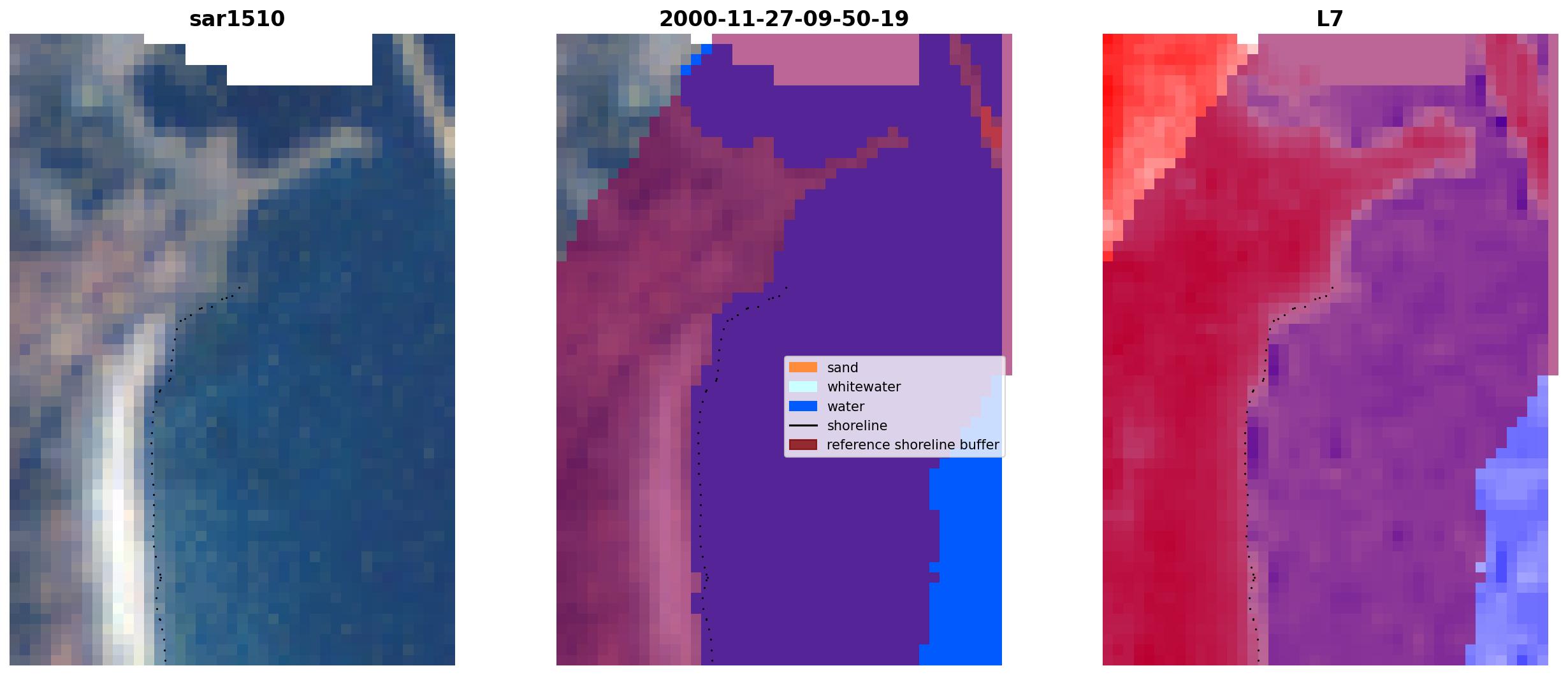 sar1510

2000-11-27-09-50-19

sand
whitewater
water
shoreline
reference shoreline buffer

L7